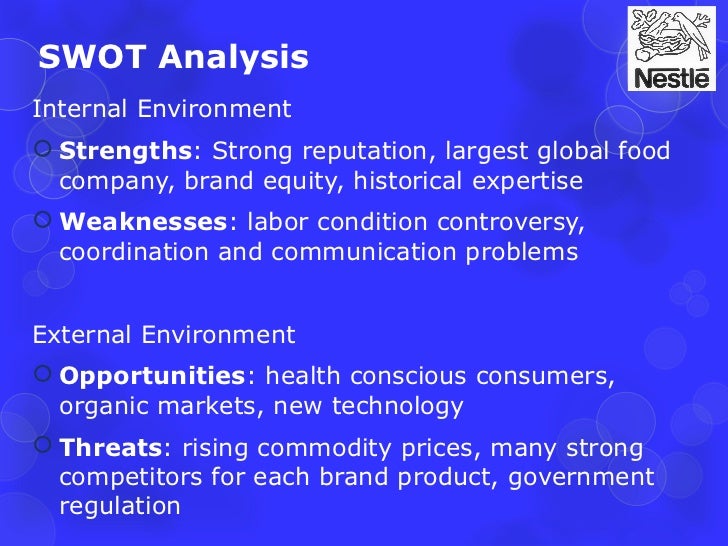 SWOT Analysis

Nestlé

Internal Environment

Strengths: Strong reputation, largest global food company, brand equity, historical expertise

Weaknesses: labor condition controversy, coordination and communication problems

External Environment

Opportunities: health conscious consumers, organic markets, new technology

Threats: rising commodity prices, many strong competitors for each brand product, government regulation